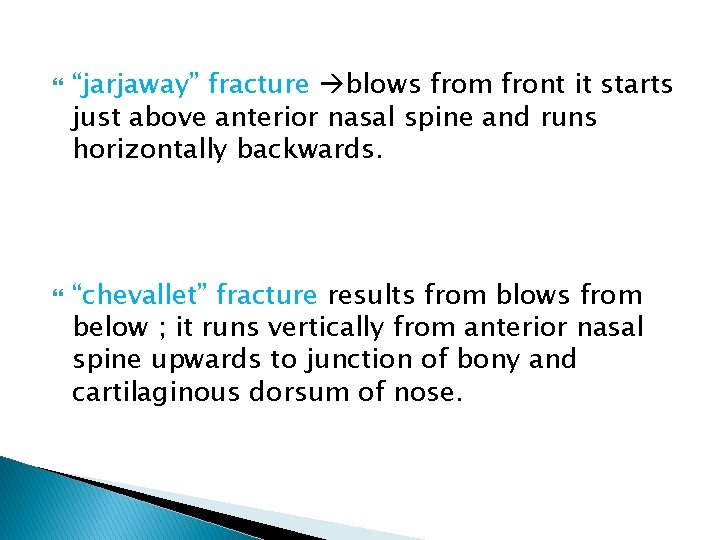 “jarjaway” fracture →blows from front it starts just above anterior nasal spine and runs horizontally backwards.

“chevallet” fracture results from blows from below ; it runs vertically from anterior nasal spine upwards to junction of bony and cartilaginous dorsum of nose.